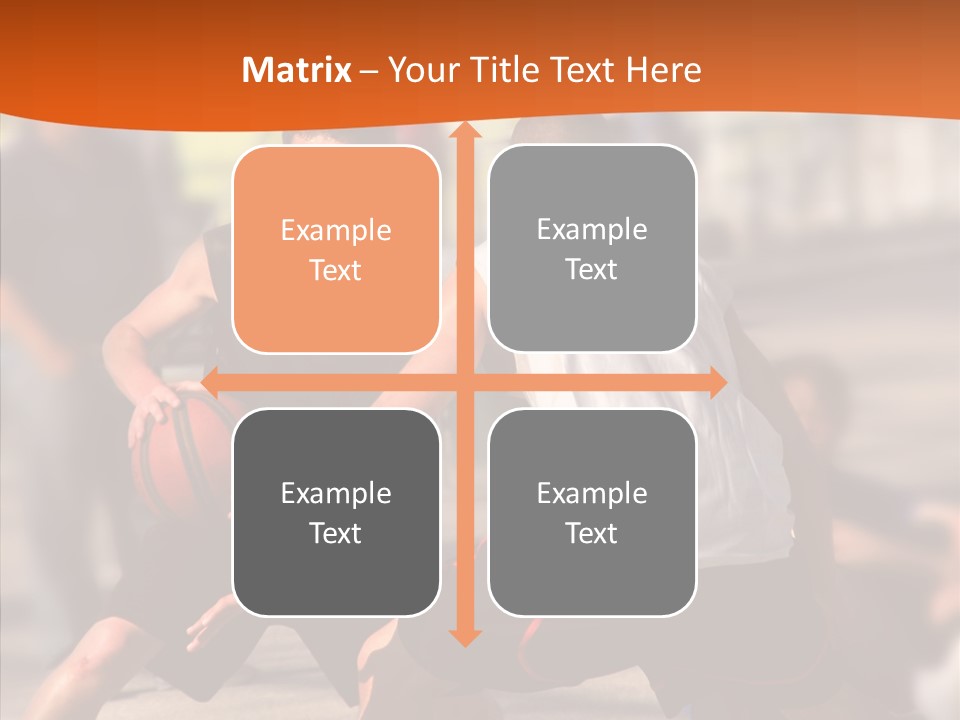 Matrix – Your Title Text Here

Example Text

Example Text

Example Text

Example Text